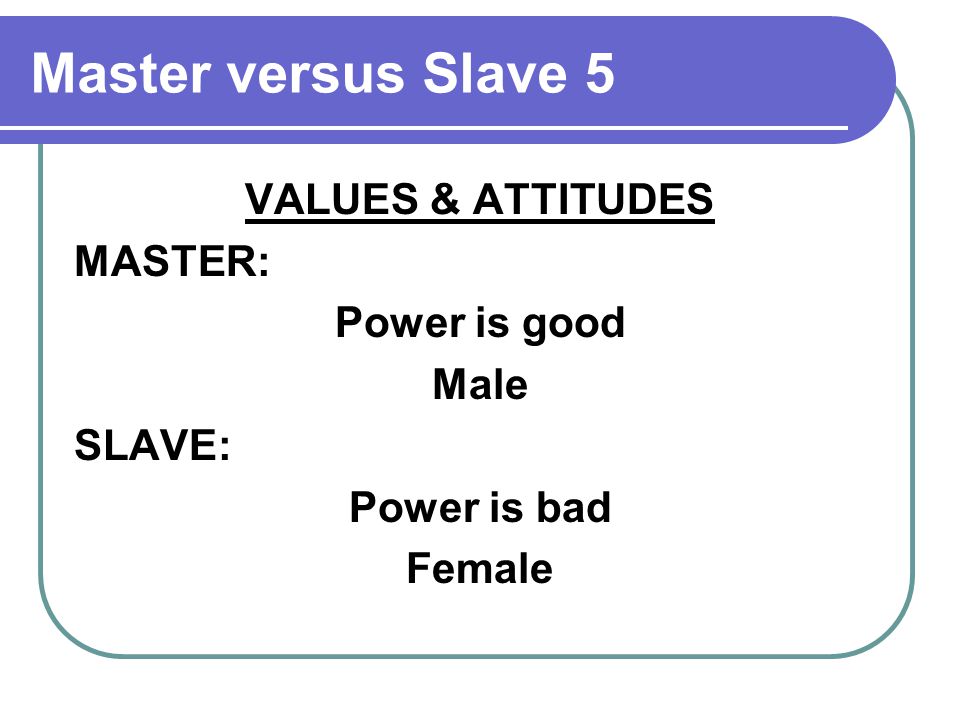 Master versus Slave 5

VALUES & ATTITUDES

MASTER:

Power is good

Male

SLAVE:

Power is bad

Female